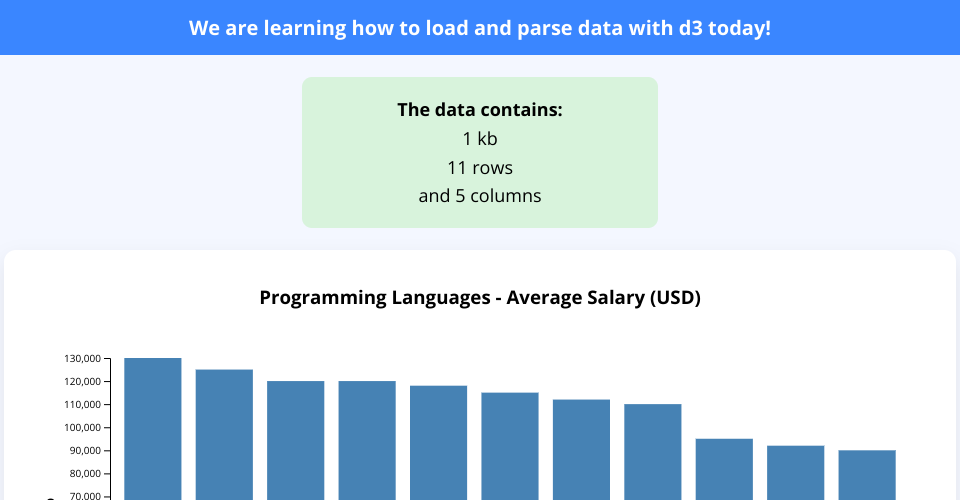 We are learning how to load and parse data with d3 today!

The data contains:
1 kb
11 rows
and 5 columns

Programming Languages - Average Salary (USD)

130,000
120,000
110,000
100,000
90,000
80,000
70,000